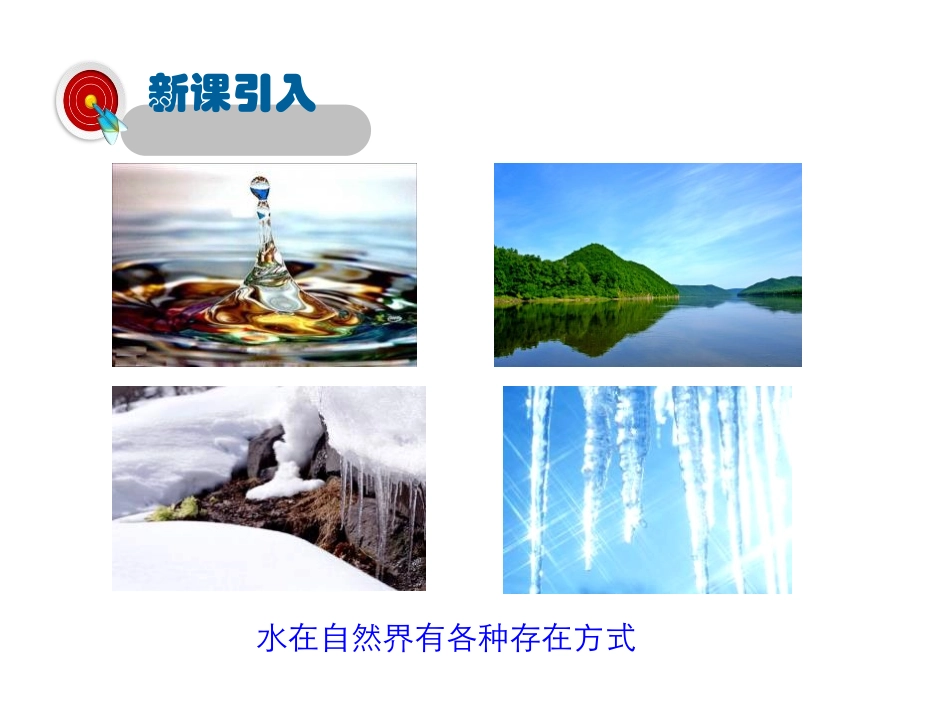 新课引入

水在自然界有各种存在方式